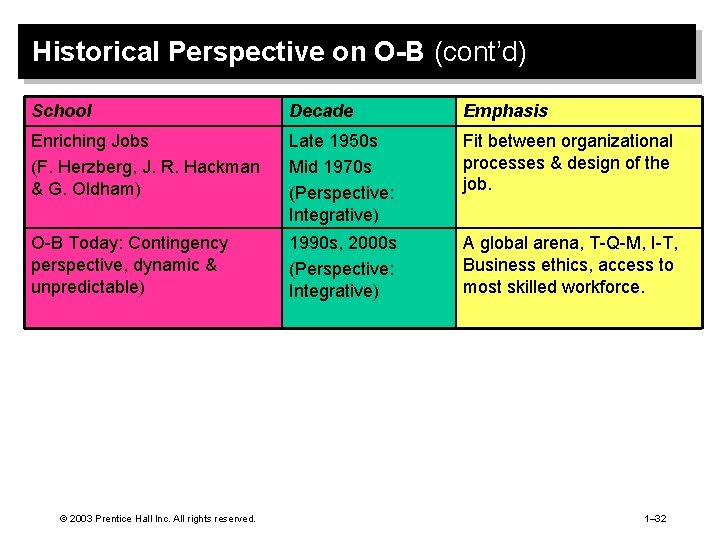 Historical Perspective on O-B (cont'd)

| School | Decade | Emphasis |
|---|---|---|
| Enriching Jobs (F. Herzberg, J. R. Hackman & G. Oldham) | Late 1950s Mid 1970s (Perspective: Integrative) | Fit between organizational processes & design of the job. |
| O-B Today: Contingency perspective, dynamic & unpredictable) | 1990s, 2000s (Perspective: Integrative) | A global arena, T-Q-M, I-T, Business ethics, access to most skilled workforce. |

© 2003 Prentice Hall Inc. All rights reserved.

1–32